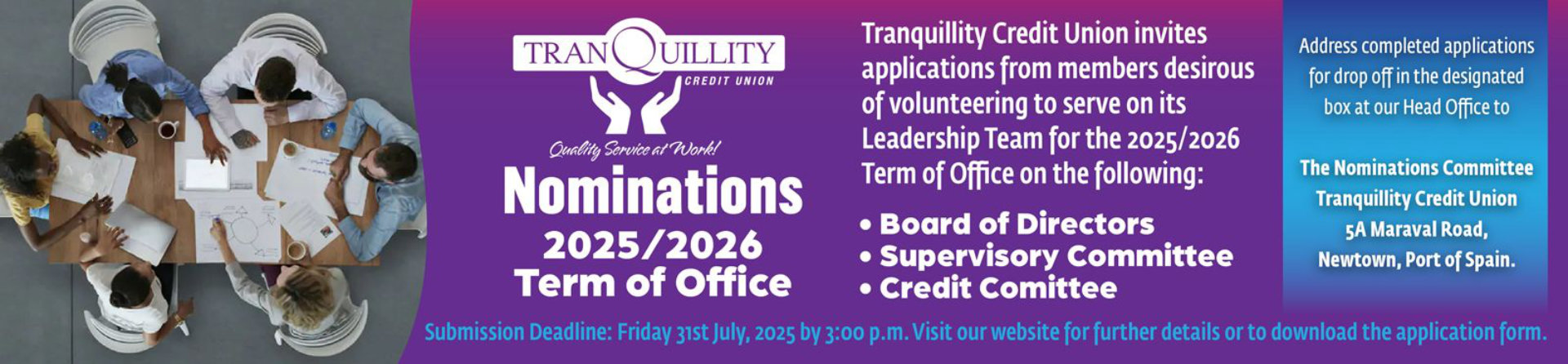 TRANQUILLITY
CREDIT UNION
Quality Service at Work!

Nominations
2025/2026
Term of Office

Tranquillity Credit Union invites applications from members desirous of volunteering to serve on its Leadership Team for the 2025/2026 Term of Office on the following:

• Board of Directors
• Supervisory Committee
• Credit Comittee

Address completed applications for drop off in the designated box at our Head Office to

The Nominations Committee
Tranquillity Credit Union
5A Maraval Road,
Newtown, Port of Spain.

Submission Deadline: Friday 31st July, 2025 by 3:00 p.m. Visit our website for further details or to download the application form.